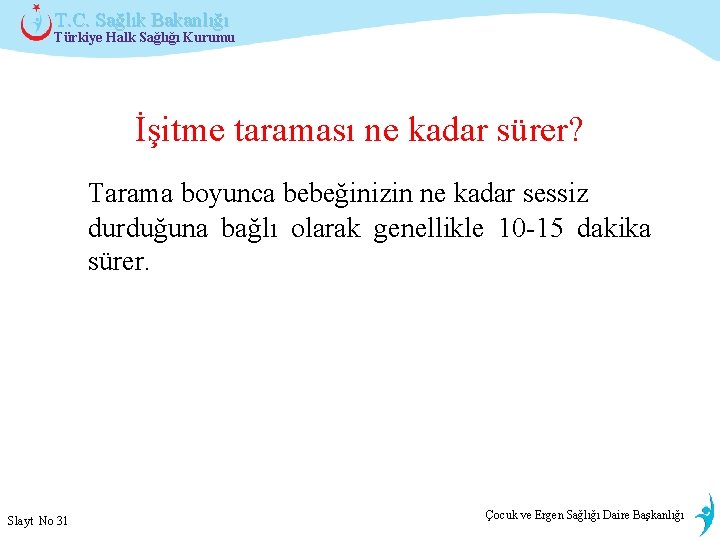 T.C. Sağlık Bakanlığı
Türkiye Halk Sağlığı Kurumu

İşitme taraması ne kadar sürer?

Tarama boyunca bebeğinizin ne kadar sessiz durduğuna bağlı olarak genellikle 10-15 dakika sürer.

Slayt No 31

Çocuk ve Ergen Sağlığı Daire Başkanlığı